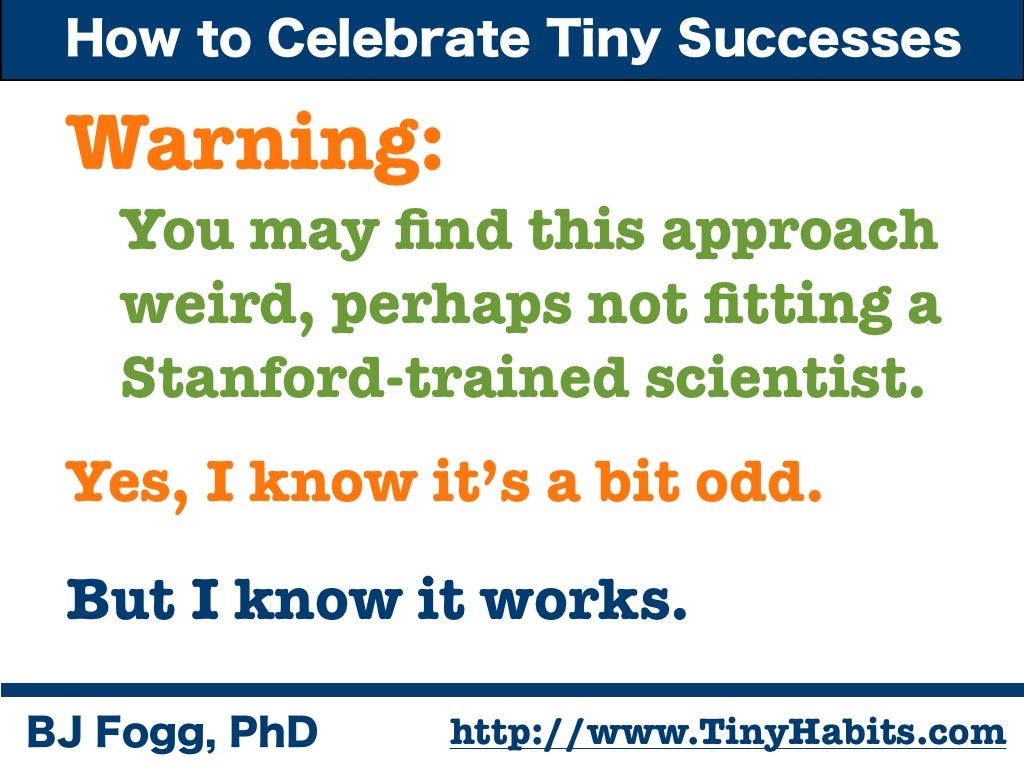 How to Celebrate Tiny Successes

Warning:

You may find this approach weird, perhaps not fitting a Stanford-trained scientist.

Yes, I know it's a bit odd.

But I know it works.

BJ Fogg, PhD

http://www.TinyHabits.com